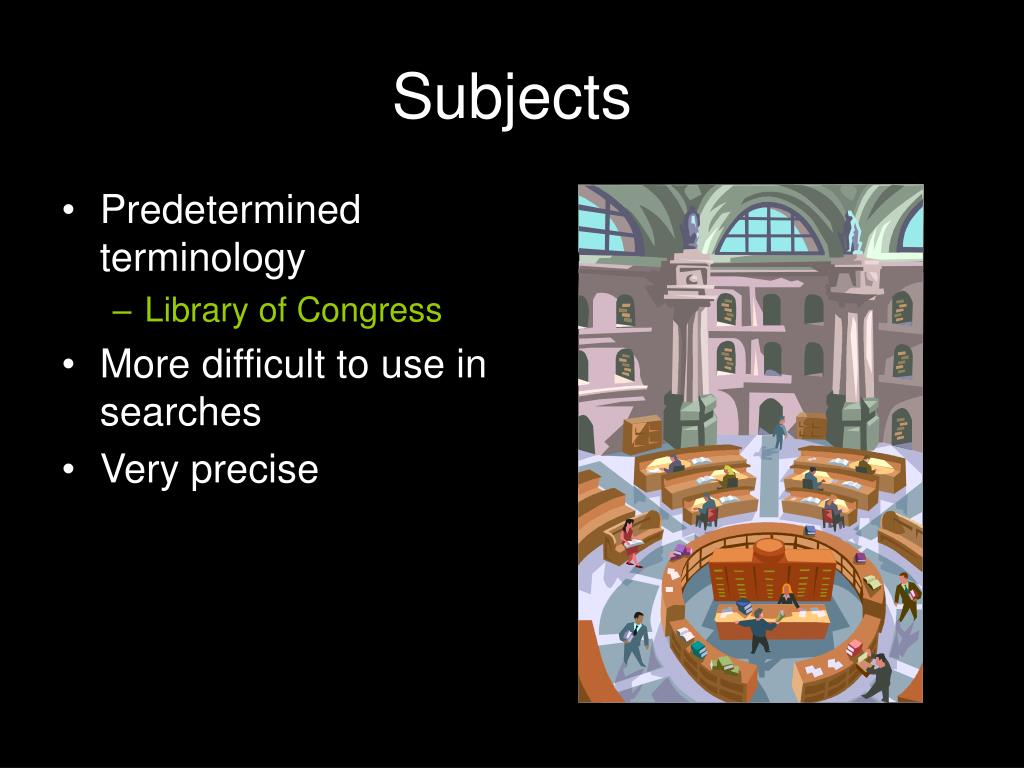 Subjects

• Predetermined terminology
– Library of Congress
• More difficult to use in searches
• Very precise